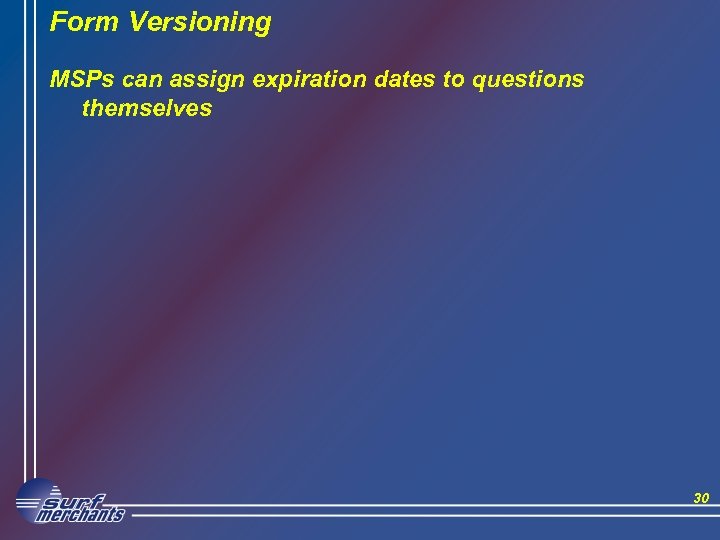 Form Versioning

MSPs can assign expiration dates to questions themselves

surf merchants

30